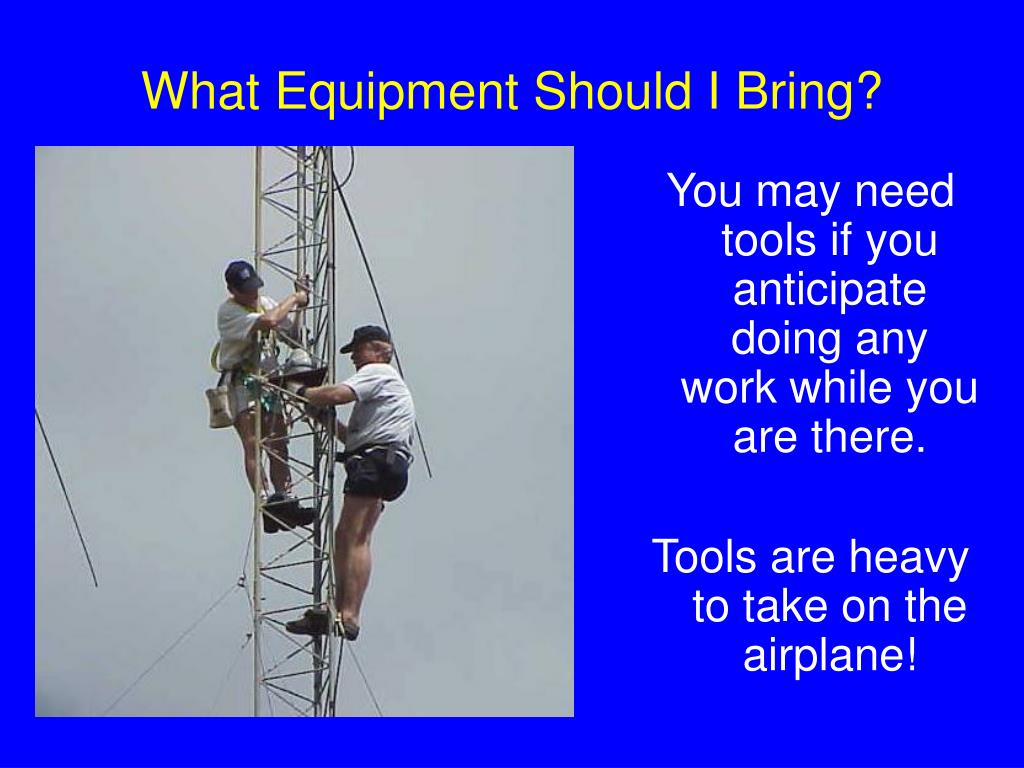 What Equipment Should I Bring?

You may need tools if you anticipate doing any work while you are there.

Tools are heavy to take on the airplane!